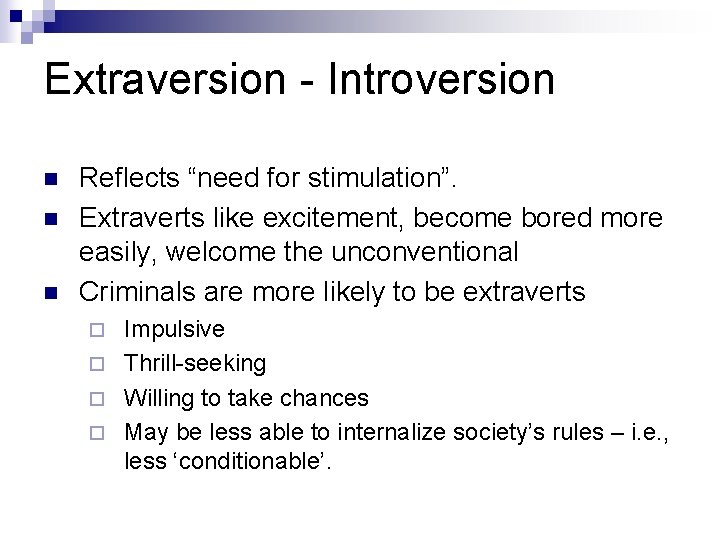 Extraversion - Introversion

Reflects “need for stimulation”.

Extraverts like excitement, become bored more easily, welcome the unconventional

Criminals are more likely to be extraverts

Impulsive

Thrill-seeking

Willing to take chances

May be less able to internalize society’s rules – i.e., less ‘conditionable’.